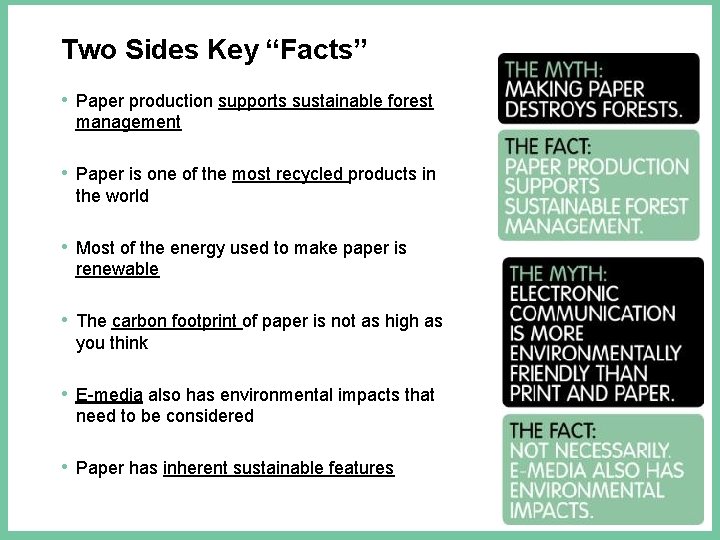 Two Sides Key “Facts”

• Paper production supports sustainable forest management

• Paper is one of the most recycled products in the world

• Most of the energy used to make paper is renewable

• The carbon footprint of paper is not as high as you think

• E-media also has environmental impacts that need to be considered

• Paper has inherent sustainable features

THE MYTH:
MAKING PAPER DESTROYS FORESTS.

THE FACT:
PAPER PRODUCTION SUPPORTS SUSTAINABLE FOREST MANAGEMENT.

THE MYTH:
ELECTRONIC COMMUNICATION IS MORE ENVIRONMENTALLY FRIENDLY THAN PRINT AND PAPER.

THE FACT:
NOT NECESSARILY. E-MEDIA ALSO HAS ENVIRONMENTAL IMPACTS.